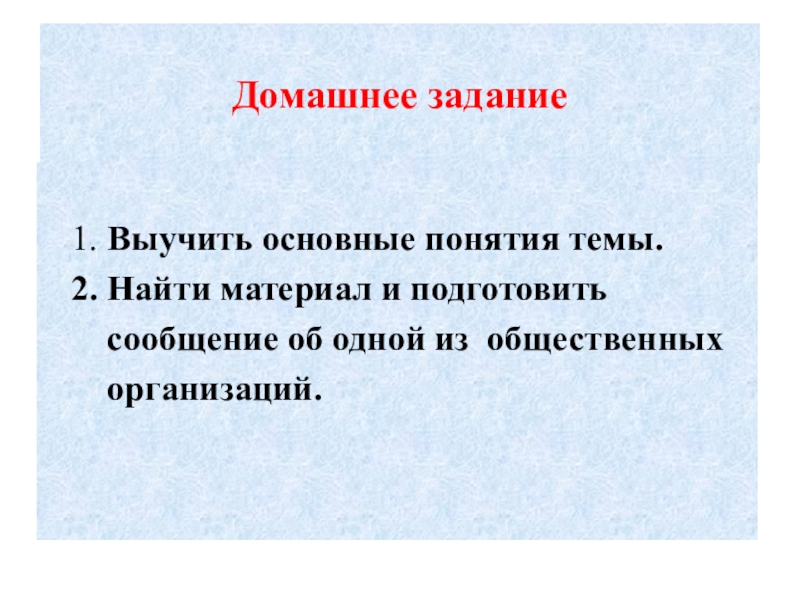 Домашнее задание

1. Выучить основные понятия темы.
2. Найти материал и подготовить сообщение об одной из общественных организаций.